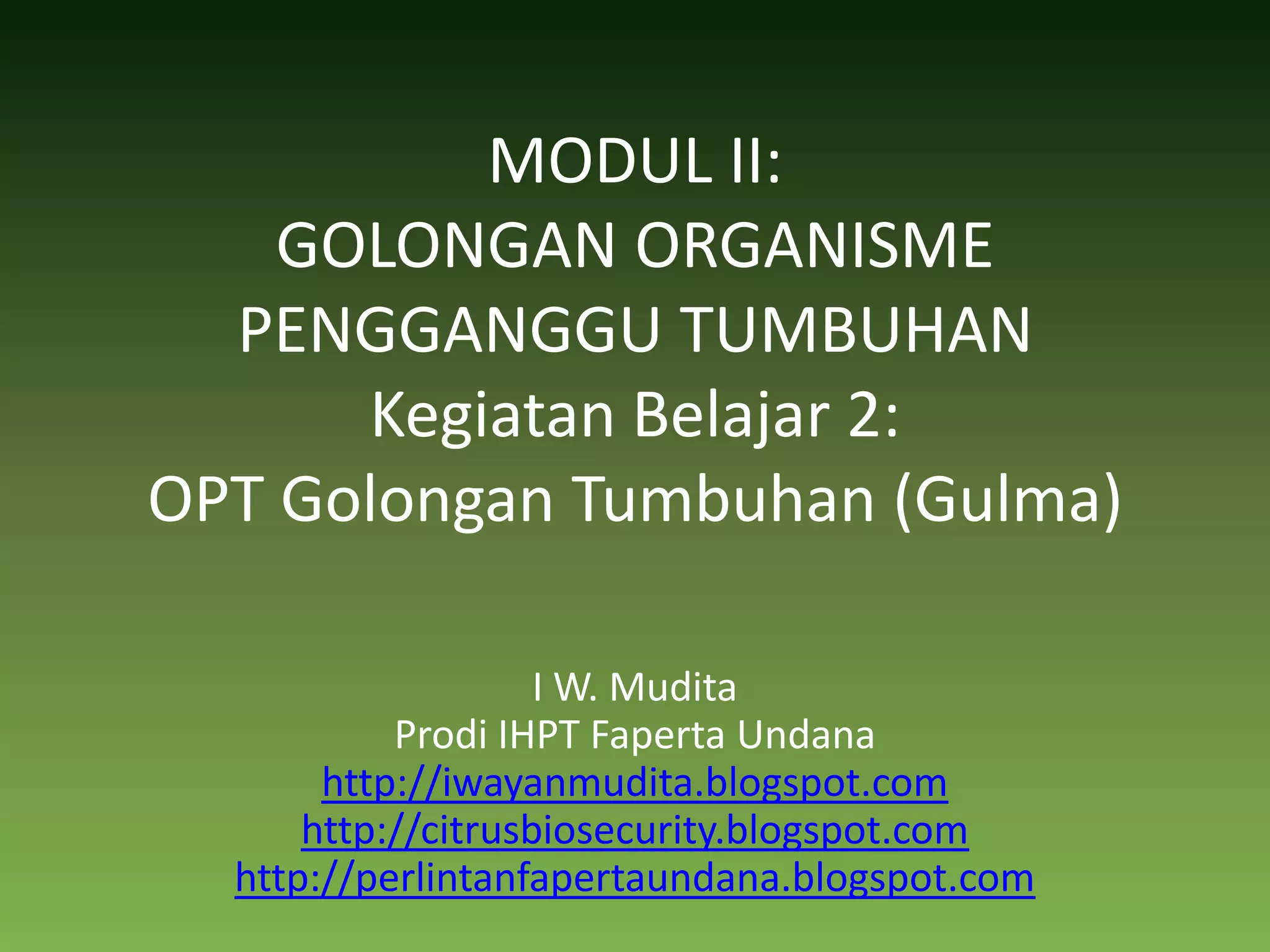 MODUL II:
GOLONGAN ORGANISME PENGGANGGU TUMBUHAN
Kegiatan Belajar 2:
OPT Golongan Tumbuhan (Gulma)

I W. Mudita
Prodi IHPT Faperta Undana
http://iwayanmudita.blogspot.com
http://citrusbiosecurity.blogspot.com
http://perlintanfapertaundana.blogspot.com